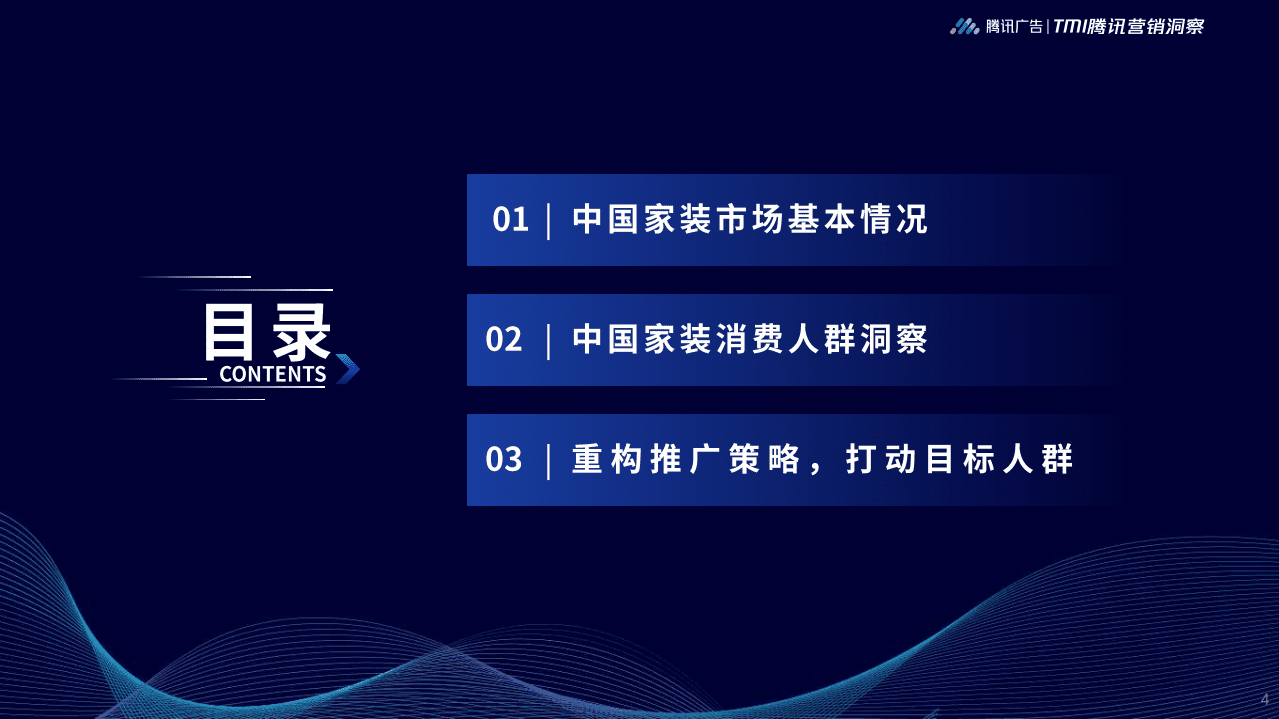 腾讯广告 | TMI腾讯营销洞察

目录
CONTENTS

01 | 中国家装市场基本情况

02 | 中国家装消费人群洞察

03 | 重构推广策略，打动目标人群

4